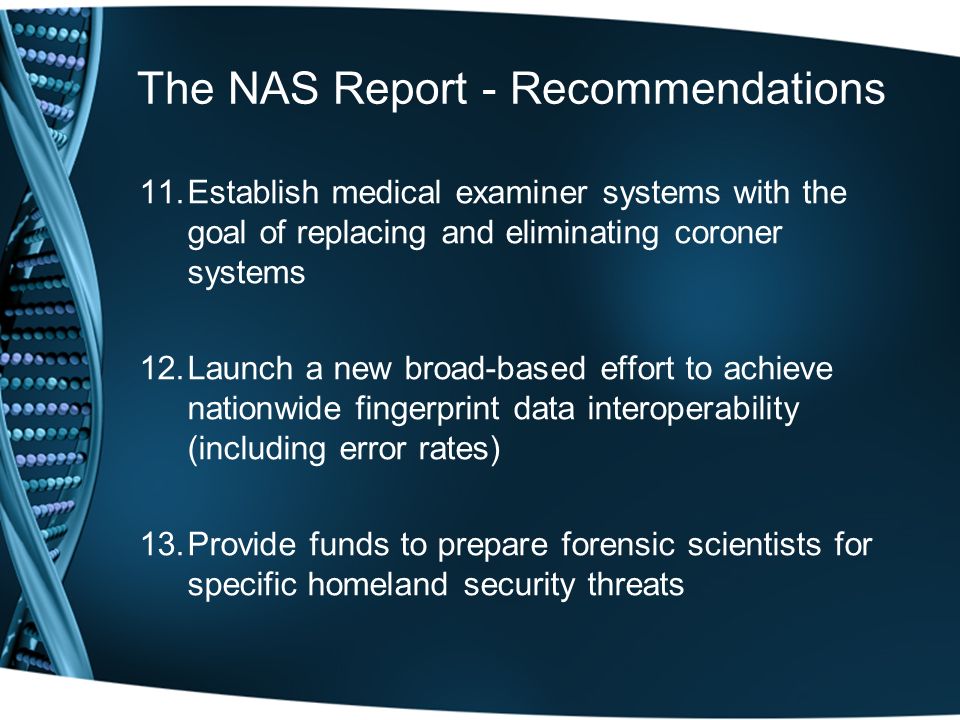 The NAS Report - Recommendations

11. Establish medical examiner systems with the goal of replacing and eliminating coroner systems

12. Launch a new broad-based effort to achieve nationwide fingerprint data interoperability (including error rates)

13. Provide funds to prepare forensic scientists for specific homeland security threats